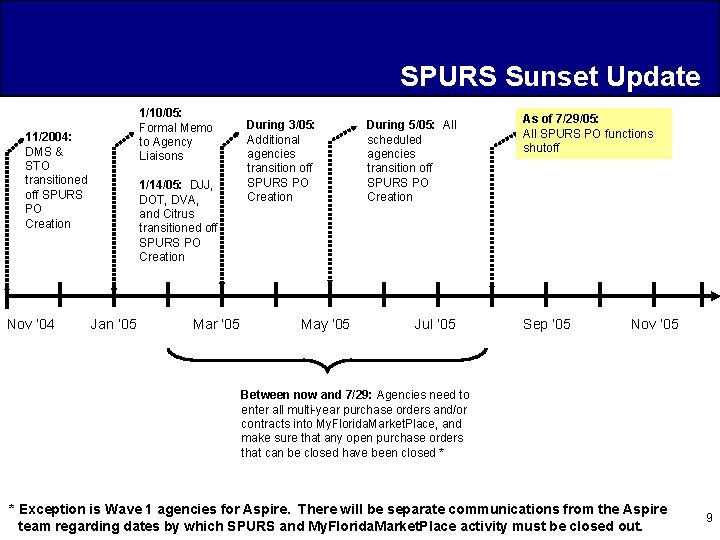 SPURS Sunset Update

11/2004: DMS & STO transitioned off SPURS PO Creation

1/10/05: Formal Memo to Agency Liaisons

1/14/05: DJJ, DOT, DVA, and Citrus transitioned off SPURS PO Creation

During 3/05: Additional agencies transition off SPURS PO Creation

During 5/05: All scheduled agencies transition off SPURS PO Creation

As of 7/29/05: All SPURS PO functions shutoff

Nov '04 Jan '05 Mar '05 May '05 Jul '05 Sep '05 Nov '05

Between now and 7/29: Agencies need to enter all multi-year purchase orders and/or contracts into MyFloridaMarketPlace, and make sure that any open purchase orders that can be closed have been closed *

* Exception is Wave 1 agencies for Aspire. There will be separate communications from the Aspire team regarding dates by which SPURS and MyFloridaMarketPlace activity must be closed out.

9